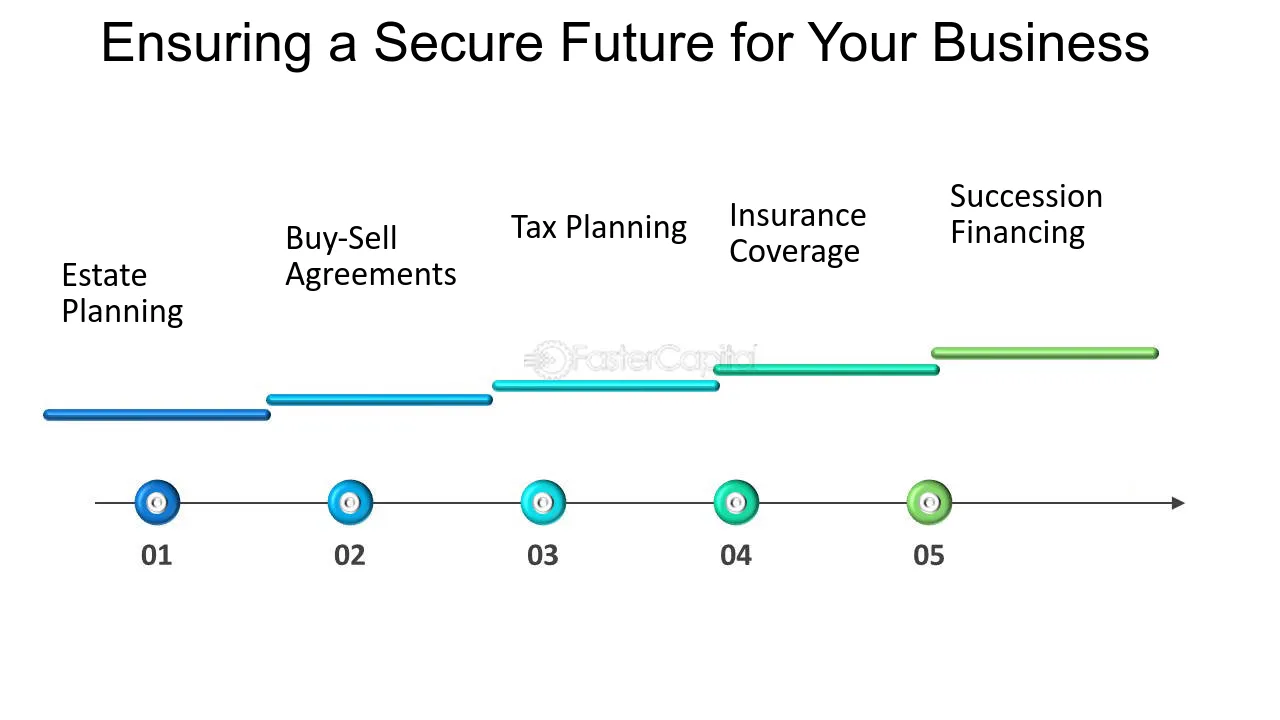 Ensuring a Secure Future for Your Business

Estate Planning

Buy-Sell Agreements

Tax Planning

Insurance Coverage

Succession Financing

01

02

03

04

05

FasterCapital